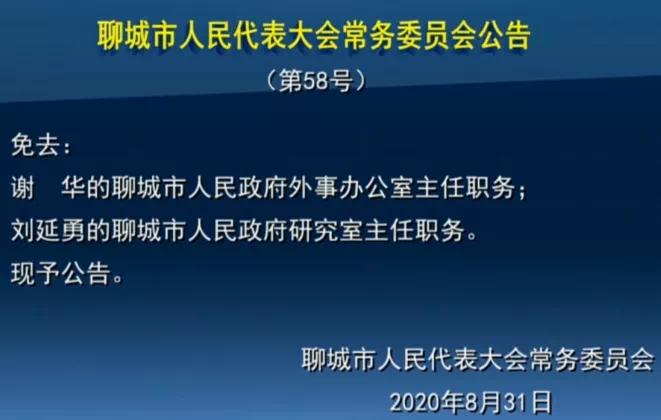 聊城市人民代表大会常务委员会公告

（第58号）

免去：

谢　华的聊城市人民政府外事办公室主任职务；

刘延勇的聊城市人民政府研究室主任职务。

现予公告。

聊城市人民代表大会常务委员会

2020年8月31日